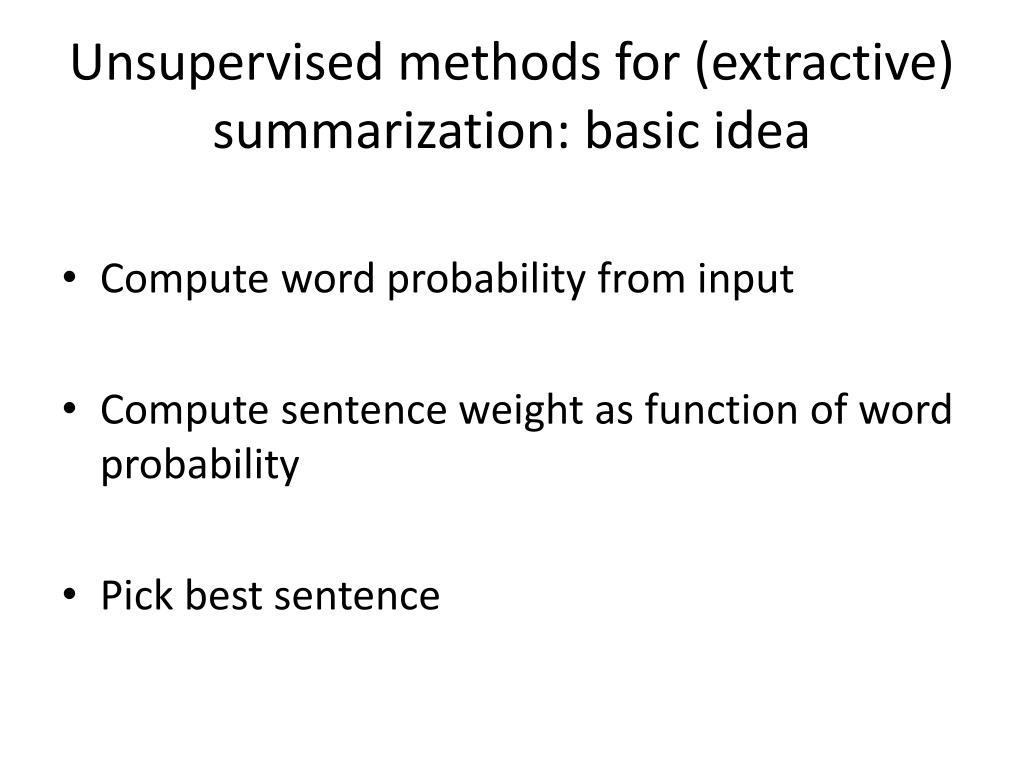 Unsupervised methods for (extractive) summarization: basic idea

• Compute word probability from input

• Compute sentence weight as function of word probability

• Pick best sentence